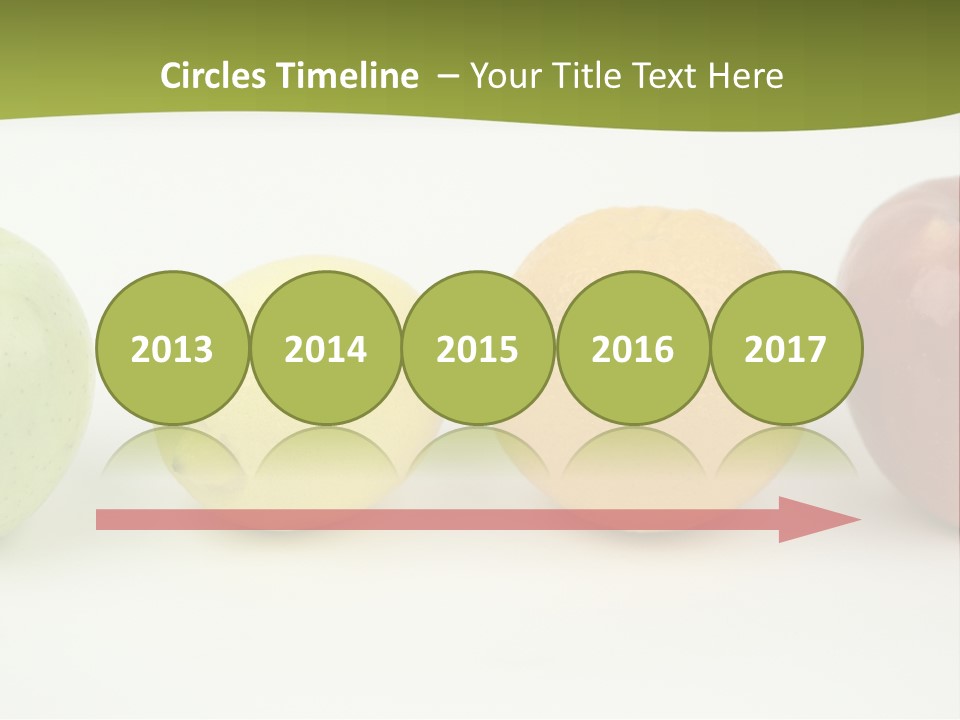 Circles Timeline – Your Title Text Here

2013

2014

2015

2016

2017